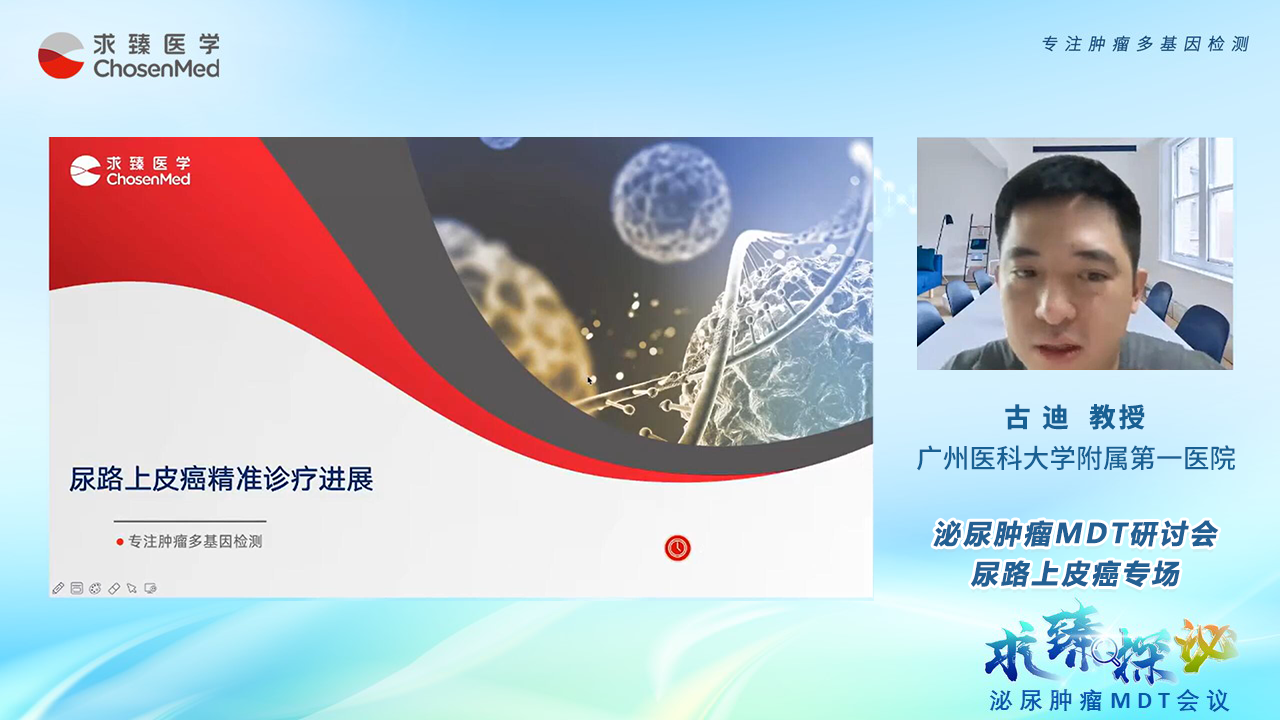 求臻医学
ChosenMed

专注肿瘤多基因检测

求臻医学
ChosenMed

尿路上皮癌精准诊疗进展

专注肿瘤多基因检测

古迪 教授
广州医科大学附属第一医院

泌尿肿瘤MDT研讨会
尿路上皮癌专场

求臻探议
泌尿肿瘤MDT会议